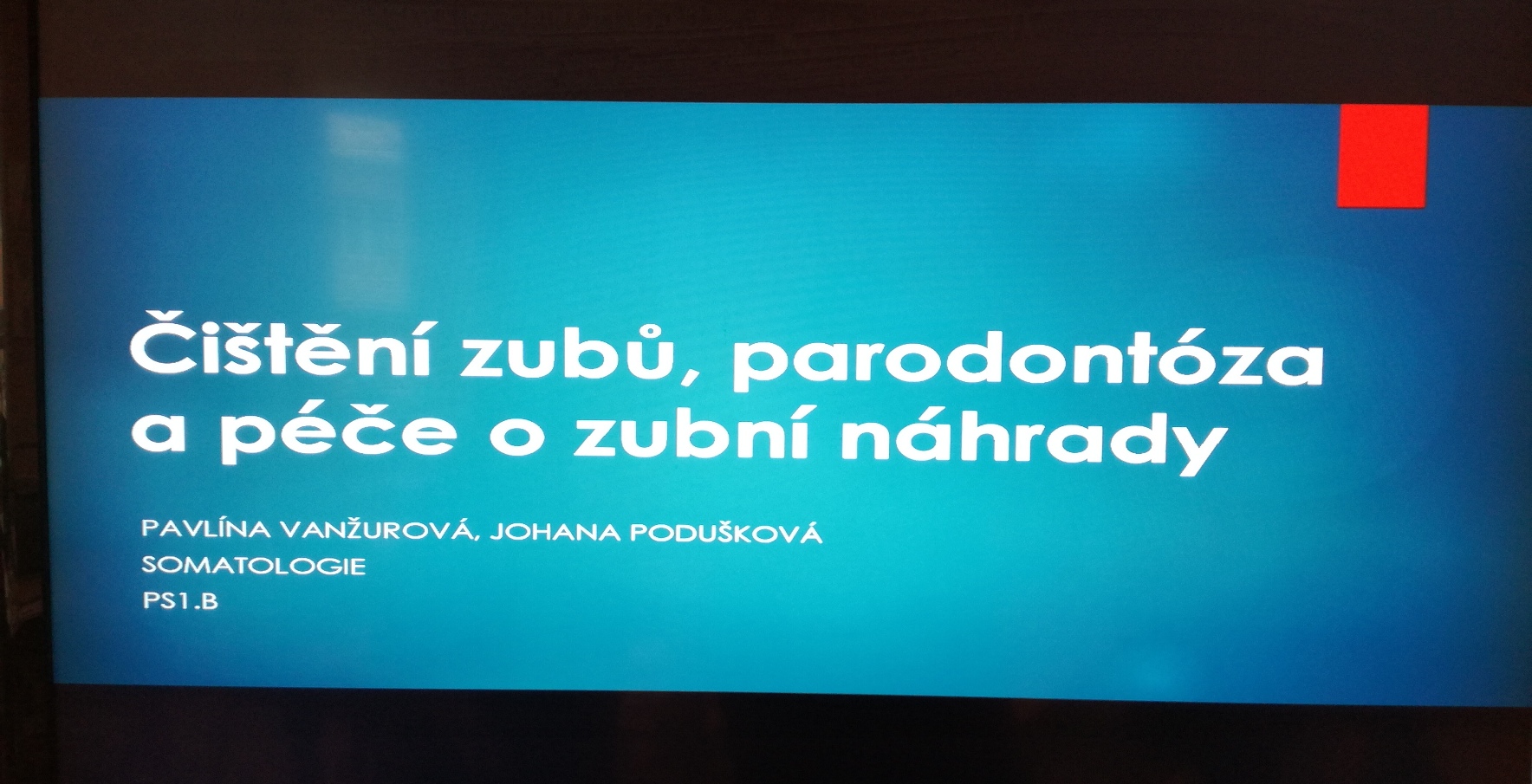 Čištění zubů, parodontóza a péče o zubní náhrady

PAVLÍNA VANŽUROVÁ, JOHANA PODUŠKOVÁ
SOMATOLOGIE
PS1.B